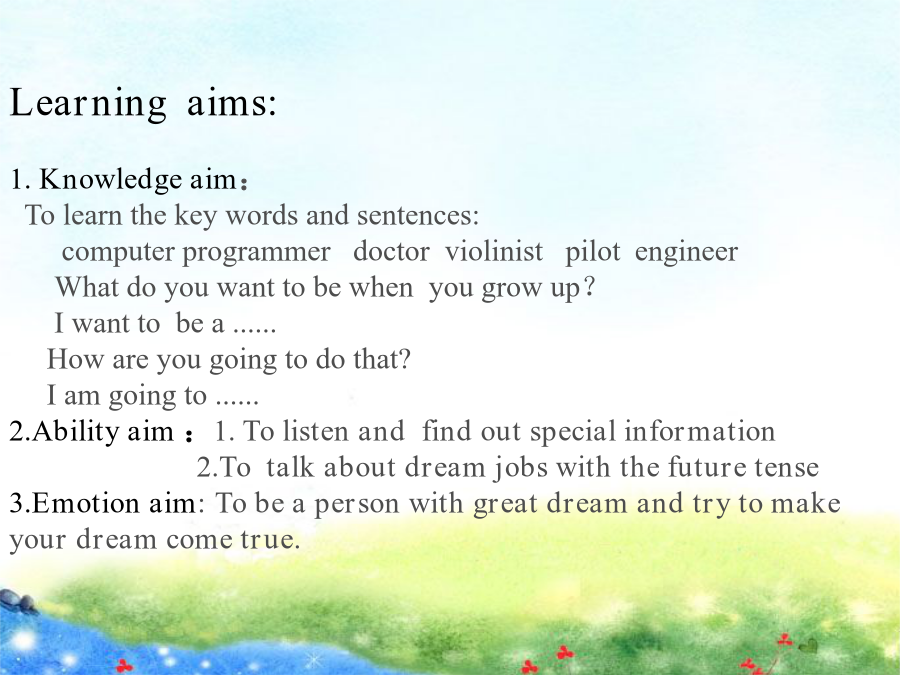 Learning aims:

1. Knowledge aim：
To learn the key words and sentences:
computer programmer doctor violinist pilot engineer
What do you want to be when you grow up?
I want to be a ......
How are you going to do that?
I am going to ......
2.Ability aim ：1. To listen and find out special information
2.To talk about dream jobs with the future tense
3.Emotion aim: To be a person with great dream and try to make your dream come true.